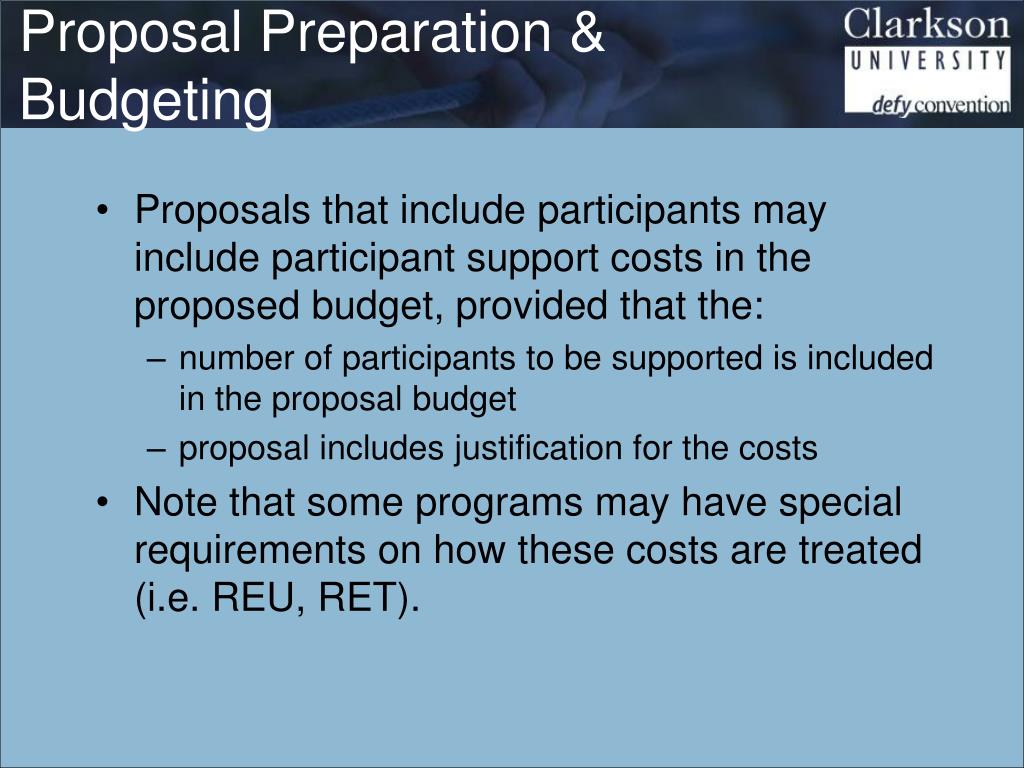 Proposal Preparation & Budgeting

Clarkson
UNIVERSITY
defy convention

• Proposals that include participants may include participant support costs in the proposed budget, provided that the:
– number of participants to be supported is included in the proposal budget
– proposal includes justification for the costs
• Note that some programs may have special requirements on how these costs are treated (i.e. REU, RET).